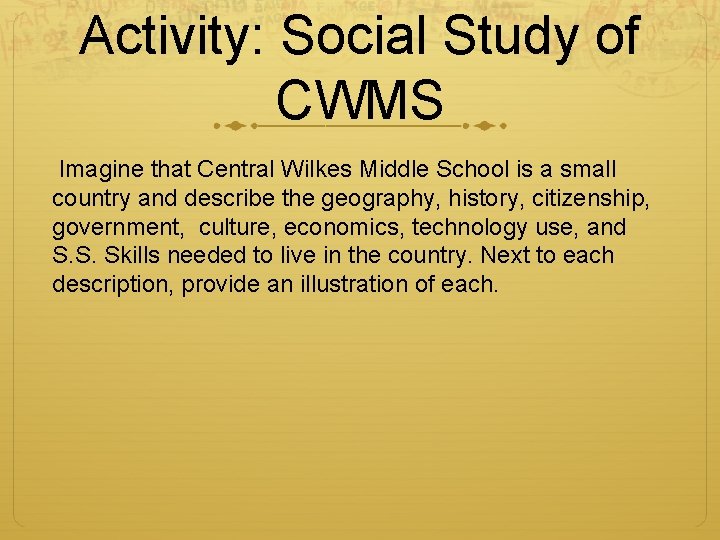 Activity: Social Study of CWMS

Imagine that Central Wilkes Middle School is a small country and describe the geography, history, citizenship, government, culture, economics, technology use, and S.S. Skills needed to live in the country. Next to each description, provide an illustration of each.